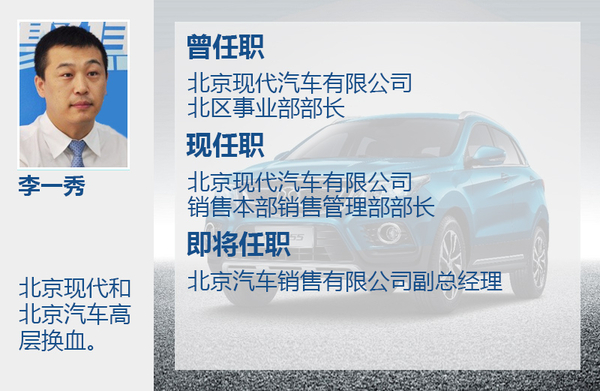 李一秀

北京现代和北京汽车高层换血。

曾任职

北京现代汽车有限公司
北区事业部部长

现任职

北京现代汽车有限公司
销售本部销售管理部部长

即将任职

北京汽车销售有限公司副总经理